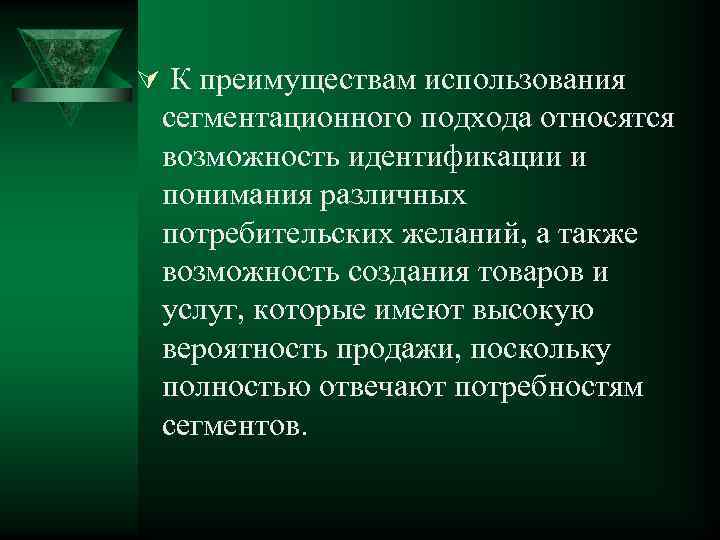 К преимуществам использования сегментационного подхода относятся возможность идентификации и понимания различных потребительских желаний, а также возможность создания товаров и услуг, которые имеют высокую вероятность продажи, поскольку полностью отвечают потребностям сегментов.